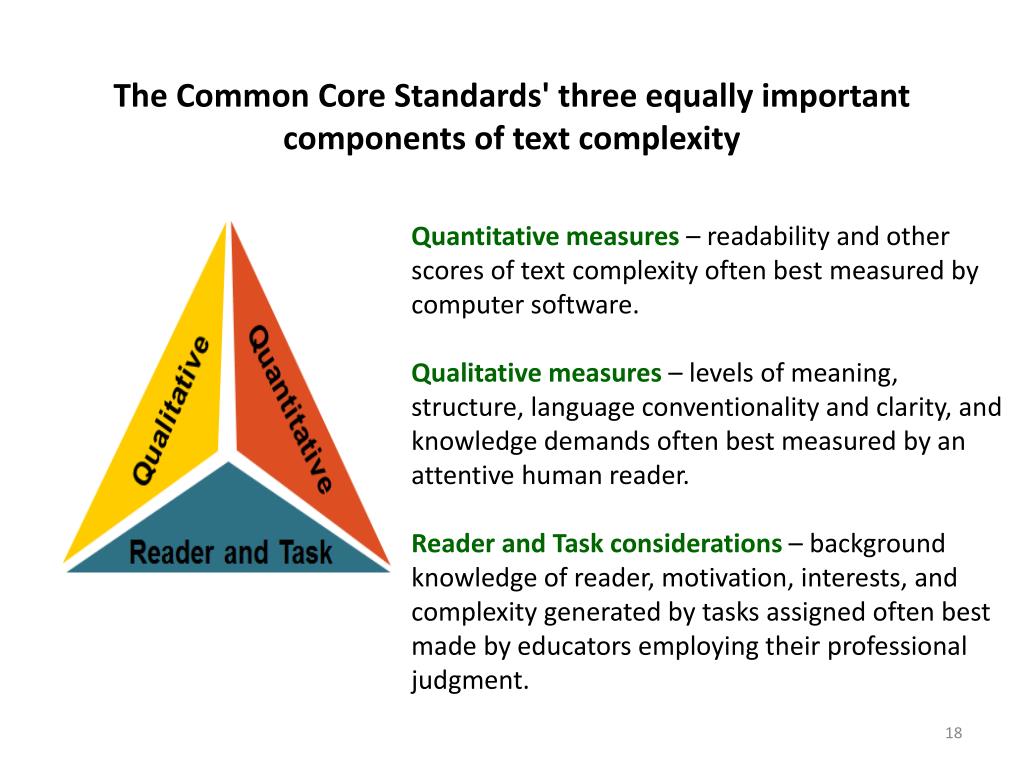 The Common Core Standards' three equally important components of text complexity

Qualitative

Quantitative

Reader and Task

Quantitative measures – readability and other scores of text complexity often best measured by computer software.

Qualitative measures – levels of meaning, structure, language conventionality and clarity, and knowledge demands often best measured by an attentive human reader.

Reader and Task considerations – background knowledge of reader, motivation, interests, and complexity generated by tasks assigned often best made by educators employing their professional judgment.

18